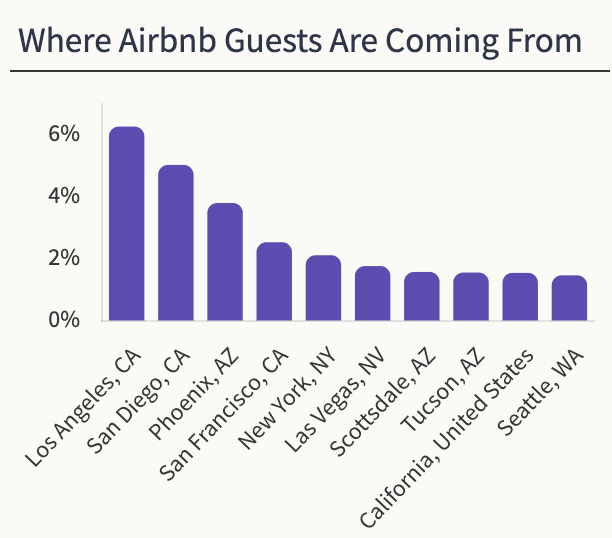 Where Airbnb Guests Are Coming From

6%
4%
2%
0%

Los Angeles, CA
San Diego, CA
Phoenix, AZ
San Francisco, CA
New York, NY
Las Vegas, NV
Scottsdale, AZ
Tucson, AZ
California, United States
Seattle, WA